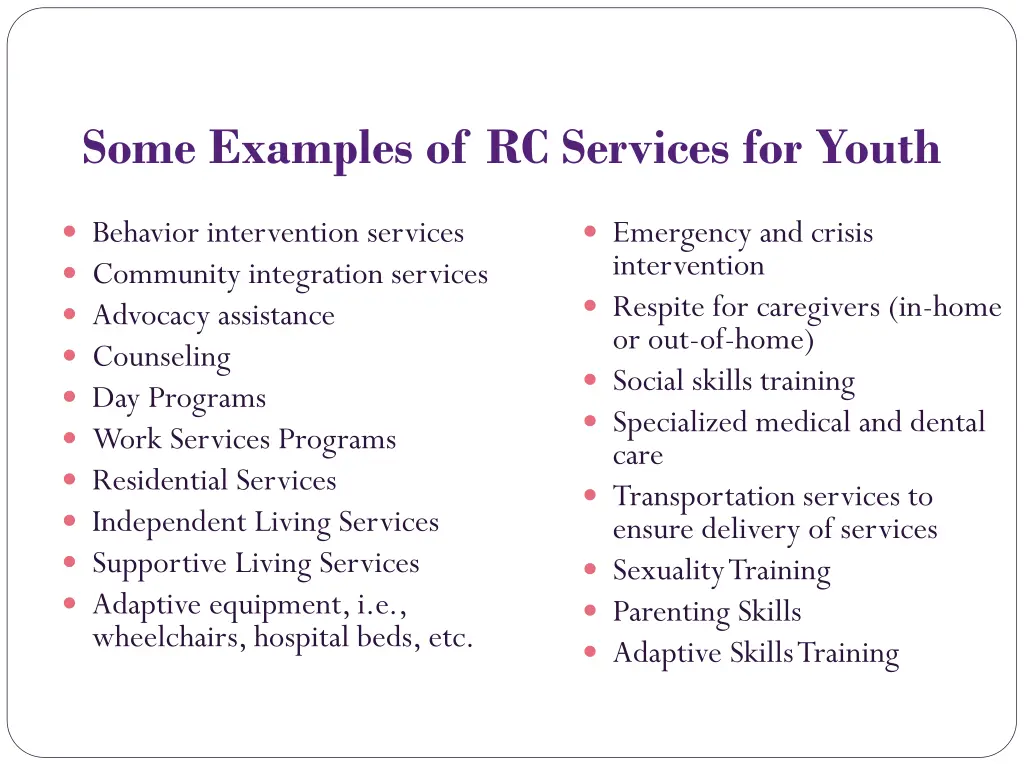 Some Examples of RC Services for Youth

- Behavior intervention services
- Community integration services
- Advocacy assistance
- Counseling
- Day Programs
- Work Services Programs
- Residential Services
- Independent Living Services
- Supportive Living Services
- Adaptive equipment, i.e., wheelchairs, hospital beds, etc.

- Emergency and crisis intervention
- Respite for caregivers (in-home or out-of-home)
- Social skills training
- Specialized medical and dental care
- Transportation services to ensure delivery of services
- Sexuality Training
- Parenting Skills
- Adaptive Skills Training